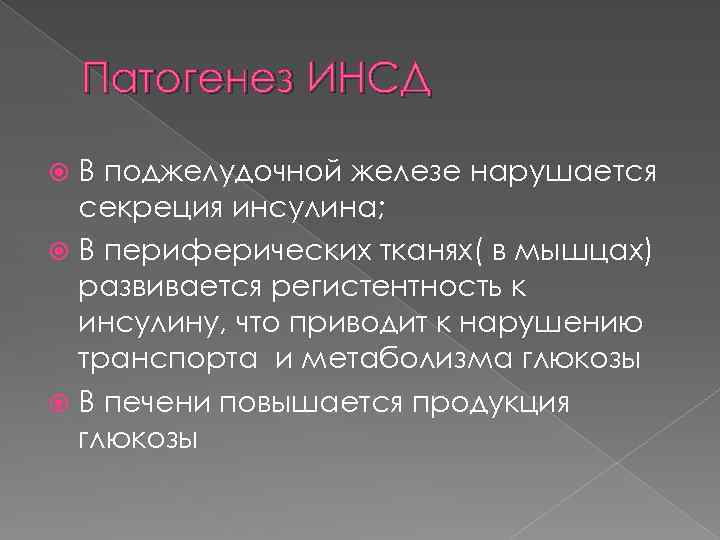 Патогенез ИНСД

В поджелудочной железе нарушается секреция инсулина;

В периферических тканях( в мышцах) развивается регистентность к инсулину, что приводит к нарушению транспорта  и метаболизма глюкозы

В печени повышается продукция глюкозы